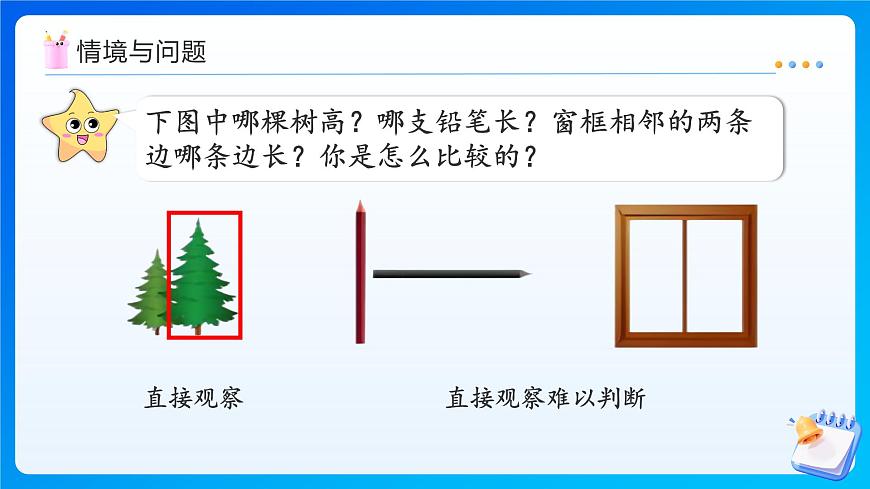 情境与问题

下图中哪棵树高？哪支铅笔长？窗框相邻的两条边哪条边长？你是怎么比较的？

直接观察

直接观察难以判断